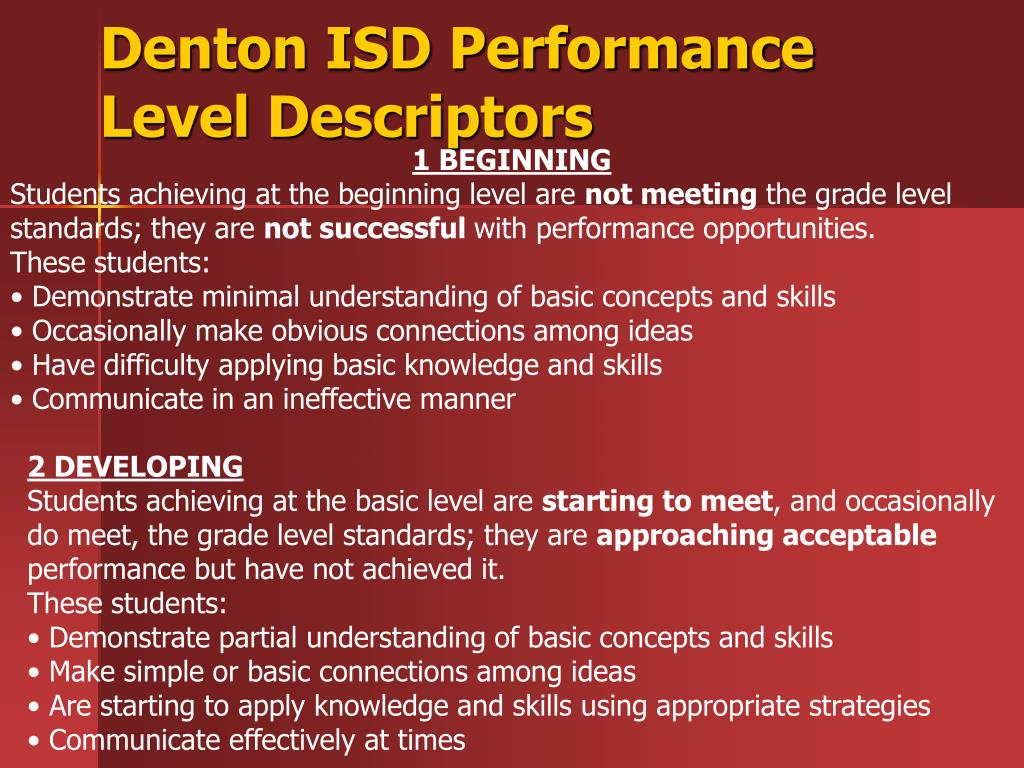 Denton ISD Performance Level Descriptors

1 BEGINNING

Students achieving at the beginning level are not meeting the grade level standards; they are not successful with performance opportunities.
These students:
• Demonstrate minimal understanding of basic concepts and skills
• Occasionally make obvious connections among ideas
• Have difficulty applying basic knowledge and skills
• Communicate in an ineffective manner

2 DEVELOPING

Students achieving at the basic level are starting to meet, and occasionally do meet, the grade level standards; they are approaching acceptable performance but have not achieved it.
These students:
• Demonstrate partial understanding of basic concepts and skills
• Make simple or basic connections among ideas
• Are starting to apply knowledge and skills using appropriate strategies
• Communicate effectively at times